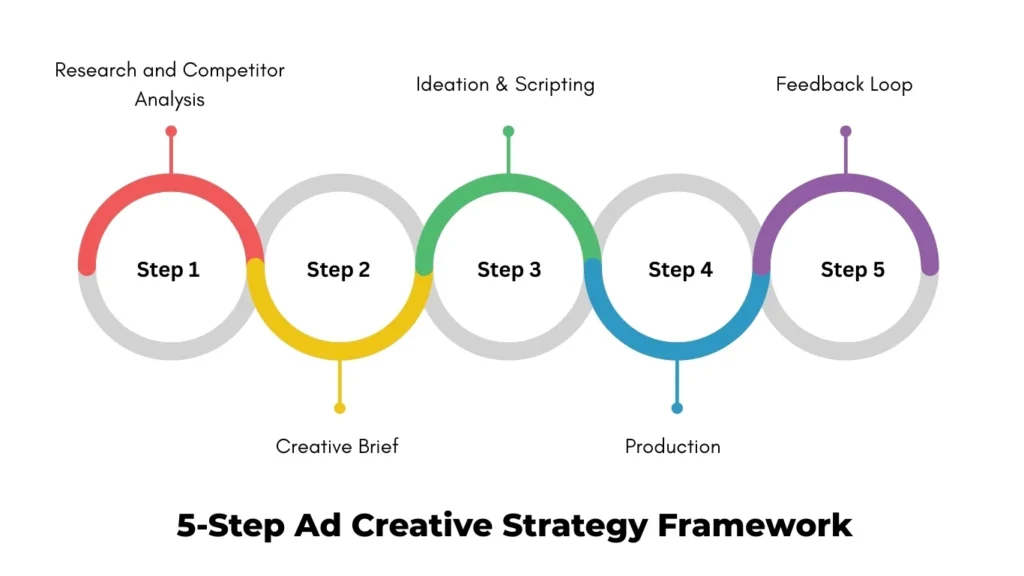 Research and Competitor Analysis

Ideation & Scripting

Feedback Loop

Step 1

Step 2

Step 3

Step 4

Step 5

Creative Brief

Production

5-Step Ad Creative Strategy Framework